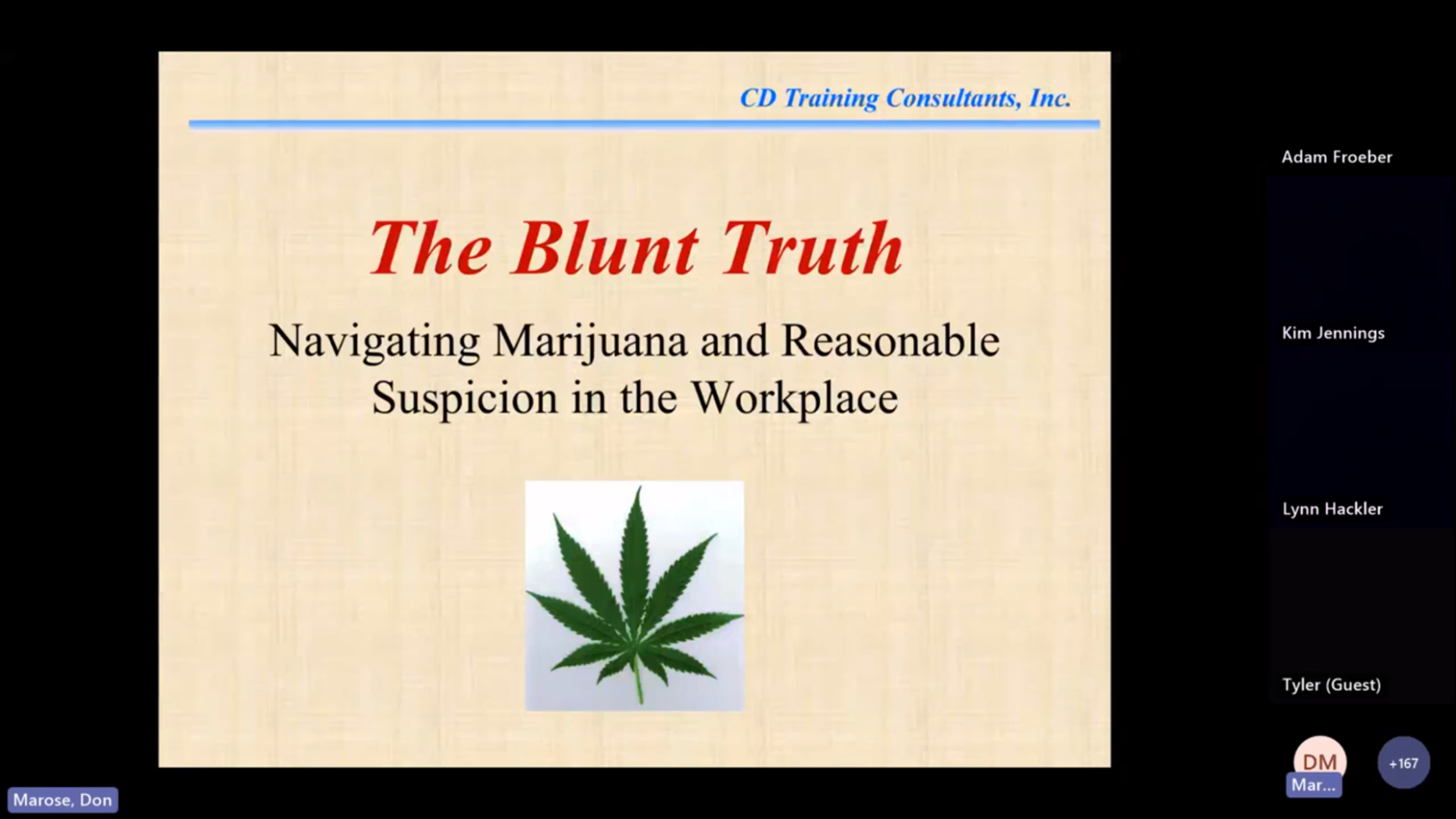 CD Training Consultants, Inc.

The Blunt Truth

Navigating Marijuana and Reasonable Suspicion in the Workplace

Adam Froeber

Kim Jennings

Lynn Hackler

Tyler (Guest)

DM

Mar...

+167

Marose, Don